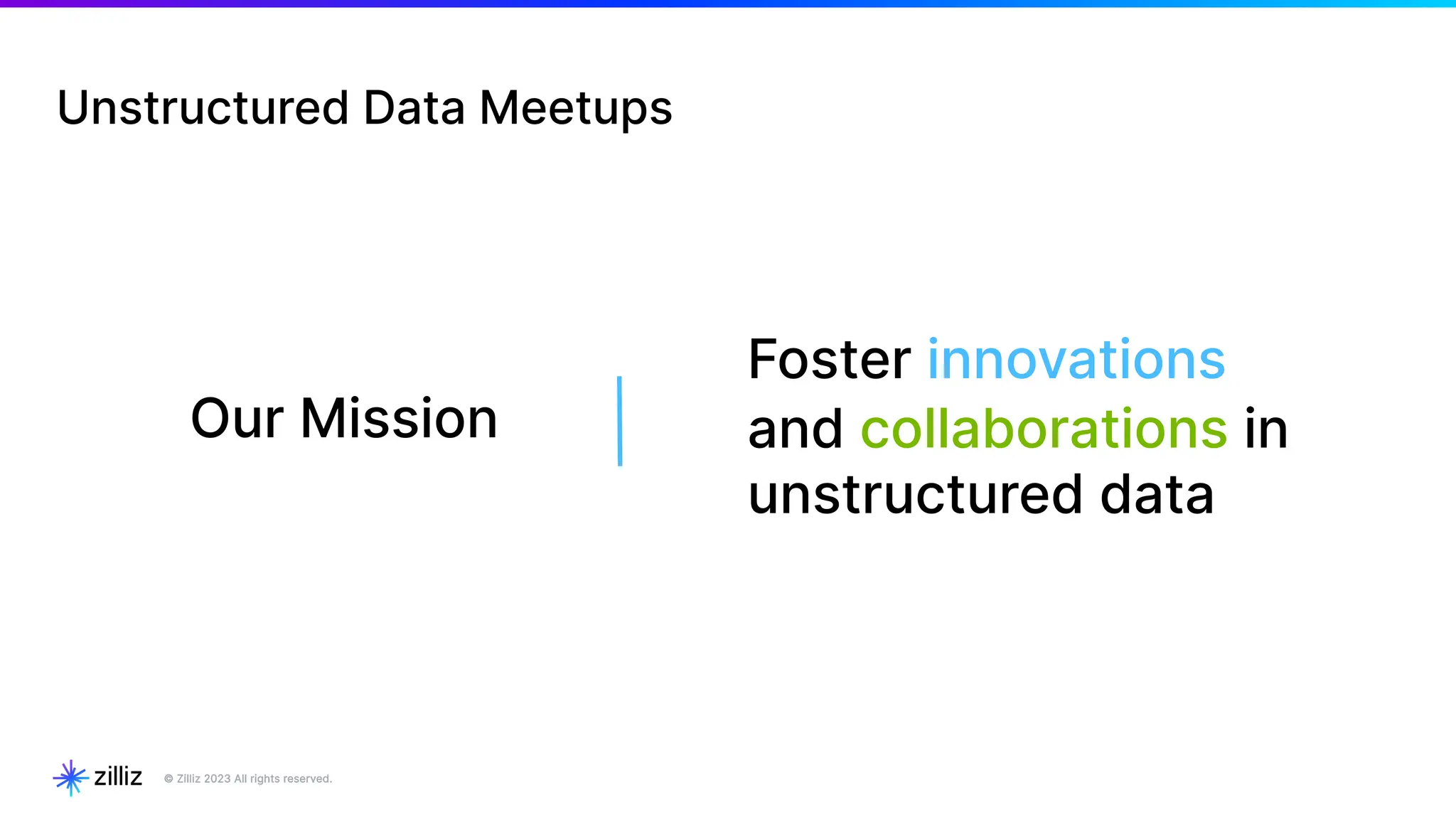 Unstructured Data Meetups

Our Mission

Foster innovations and collaborations in unstructured data

zilliz

© Zilliz 2023 All rights reserved.